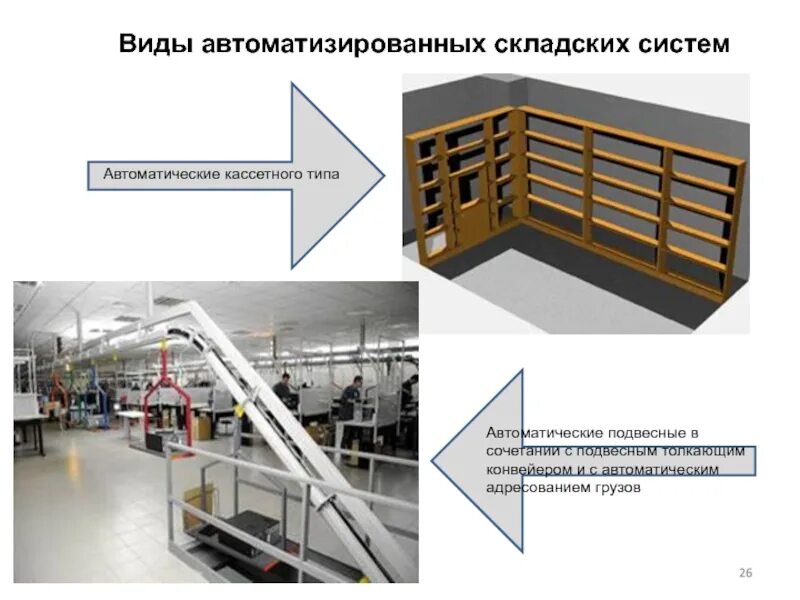 Виды автоматизированных складских систем

Автоматические кассетного типа

Автоматические подвесные в сочетании с подвесным толкающим конвейером и с автоматическим адресованием грузов

26